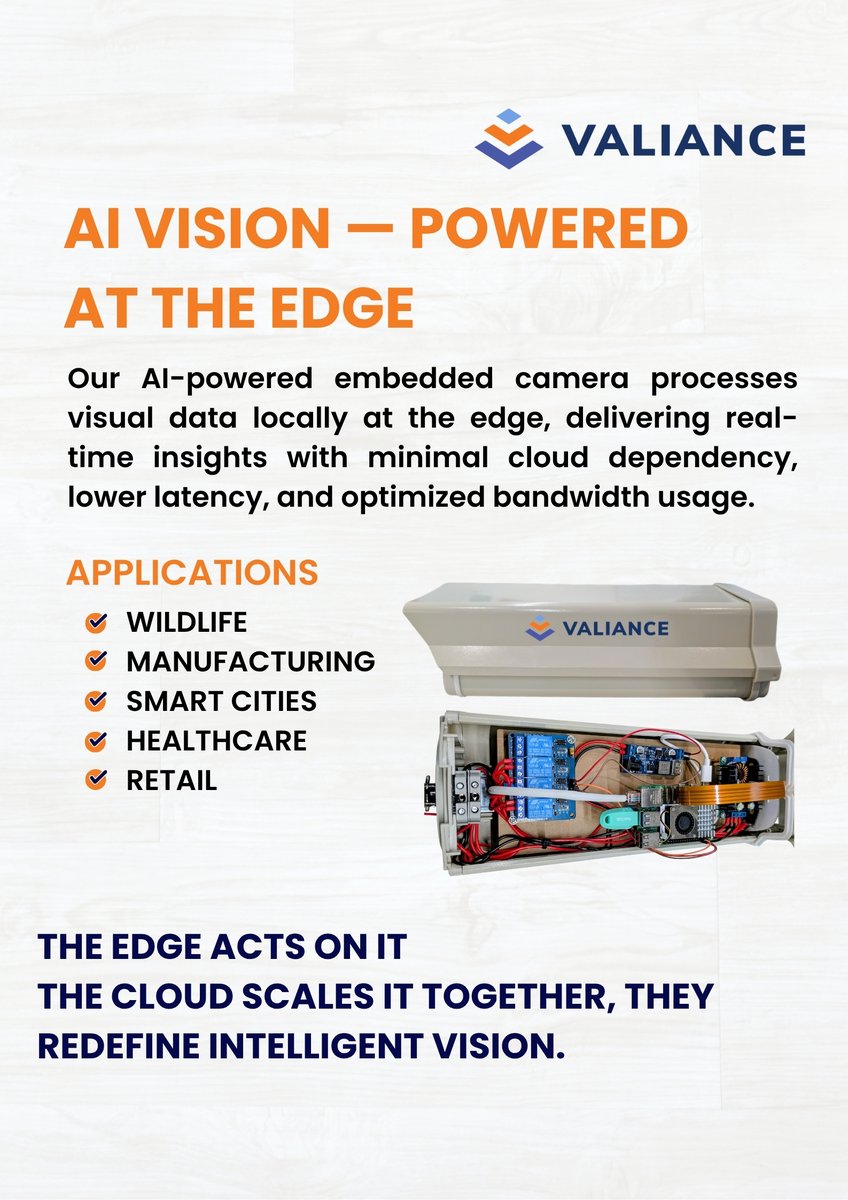 VALIANCE

AI VISION — POWERED AT THE EDGE

Our AI-powered embedded camera processes visual data locally at the edge, delivering real-time insights with minimal cloud dependency, lower latency, and optimized bandwidth usage.

APPLICATIONS
WILDLIFE
MANUFACTURING
SMART CITIES
HEALTHCARE
RETAIL

VALIANCE

THE EDGE ACTS ON IT
THE CLOUD SCALES IT TOGETHER, THEY REDEFINE INTELLIGENT VISION.